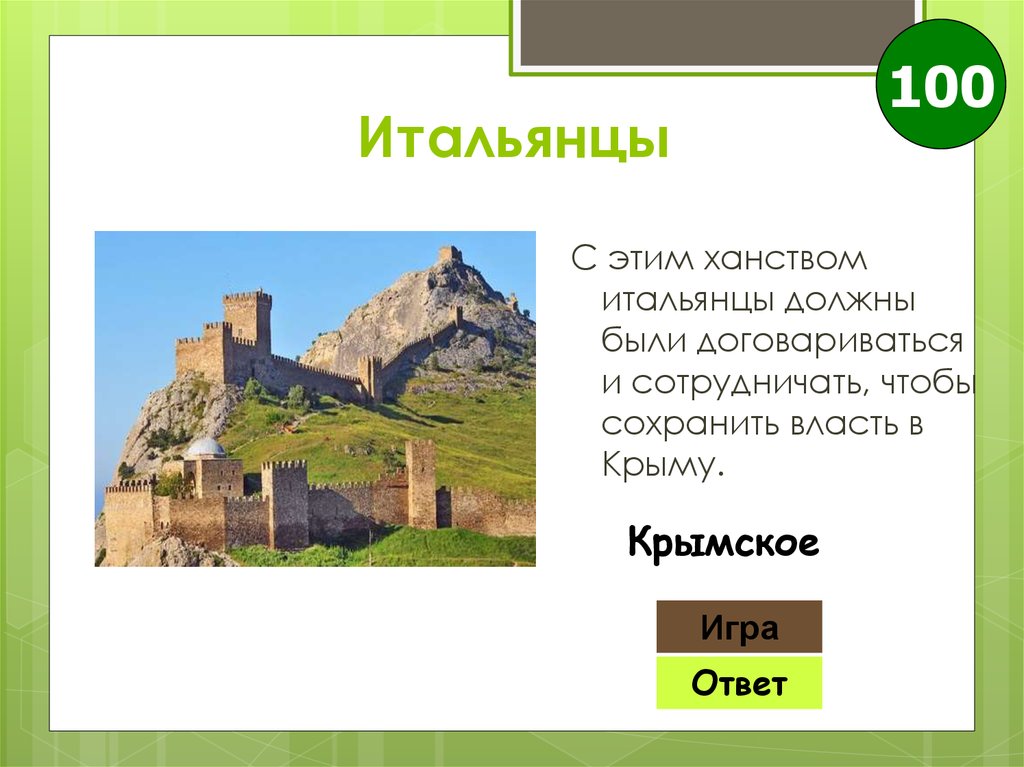 100

Итальянцы

С этим ханством итальянцы должны были договариваться и сотрудничать, чтобы сохранить власть в Крыму.

Крымское

Игра

Ответ